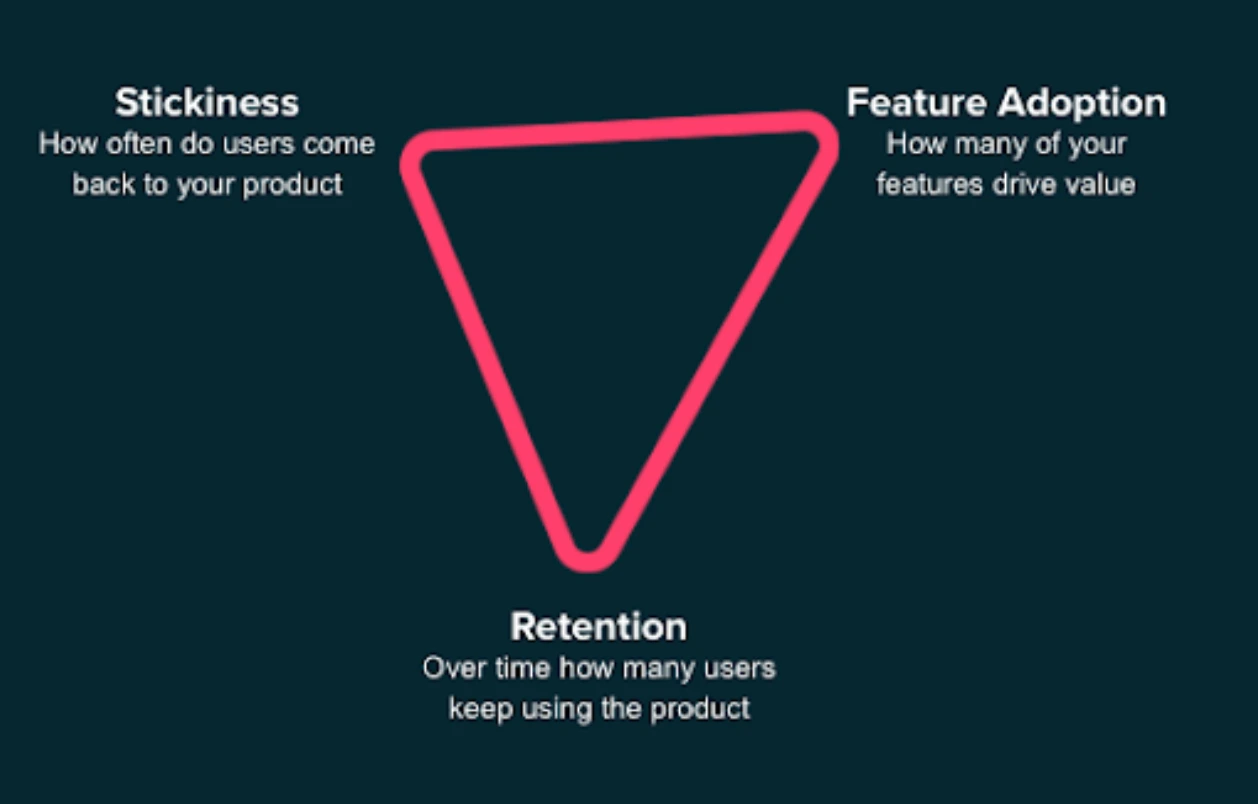 Stickiness
How often do users come back to your product

Feature Adoption
How many of your features drive value

Retention
Over time how many users keep using the product